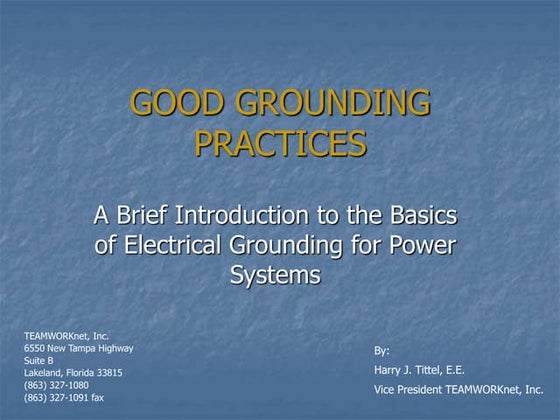 GOOD GROUNDING PRACTICES

A Brief Introduction to the Basics of Electrical Grounding for Power Systems

TEAMWORKnet, Inc.
6550 New Tampa Highway
Suite B
Lakeland, Florida 33815
(863) 327-1080
(863) 327-1091 fax

By:
Harry J. Tittel, E.E.
Vice President TEAMWORKnet, Inc.